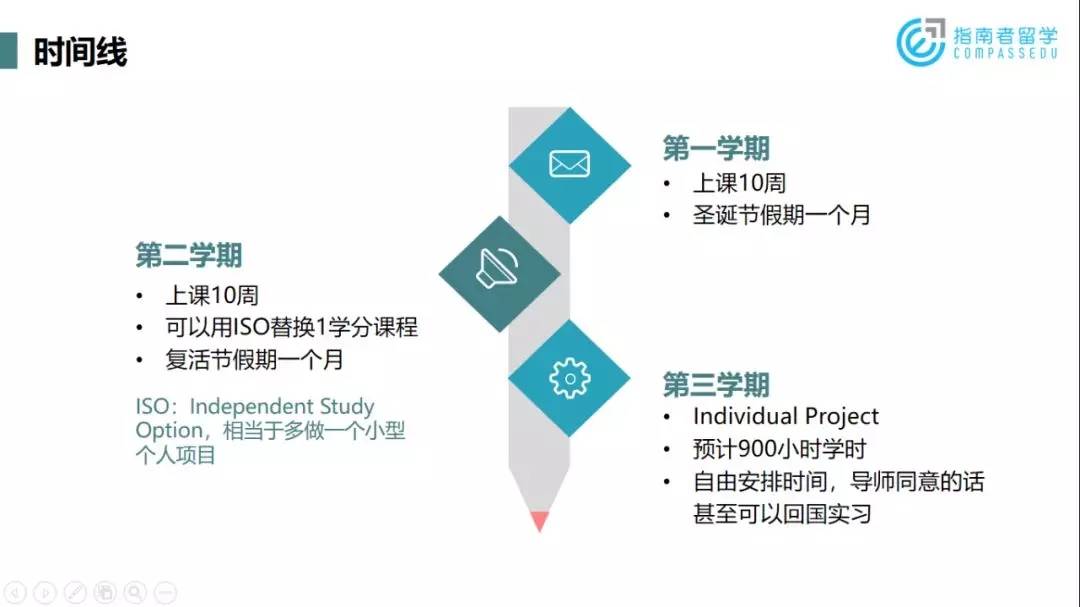 时间线

指南者留学
COMPASSEDU

第一学期
• 上课10周
• 圣诞节假期一个月

第二学期
• 上课10周
• 可以用ISO替换1学分课程
• 复活节假期一个月

ISO：Independent Study Option，相当于多做一个小型个人项目

第三学期
• Individual Project
• 预计900小时学时
• 自由安排时间，导师同意的话甚至可以回国实习